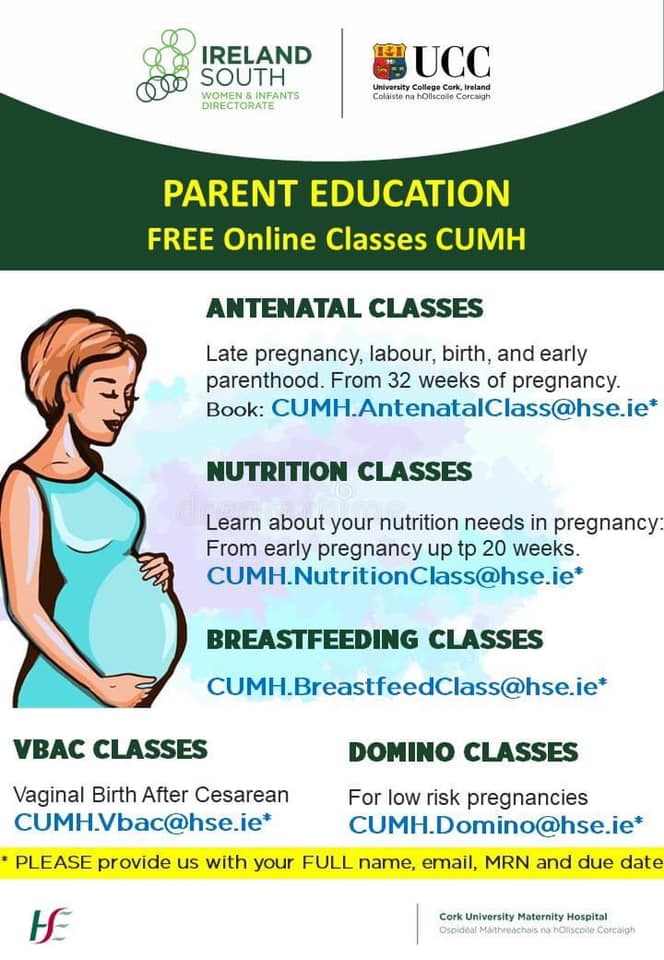 IRELAND SOUTH
WOMEN & INFANTS DIRECTORATE

UCC
University College Cork, Ireland
Coláiste na hOllscoile Corcaigh

PARENT EDUCATION
FREE Online Classes CUMH

ANTENATAL CLASSES

Late pregnancy, labour, birth, and early parenthood. From 32 weeks of pregnancy.
Book: CUMH.AntenatalClass@hse.ie*

NUTRITION CLASSES

Learn about your nutrition needs in pregnancy: From early pregnancy up tp 20 weeks.
CUMH.NutritionClass@hse.ie*

BREASTFEEDING CLASSES

CUMH.BreastfeedClass@hse.ie*

VBAC CLASSES

Vaginal Birth After Cesarean
CUMH.Vbac@hse.ie*

DOMINO CLASSES

For low risk pregnancies
CUMH.Domino@hse.ie*

* PLEASE provide us with your FULL name, email, MRN and due date

HSE

Cork University Maternity Hospital
Ospidéal Máithreachais na hOllscoile Corcaigh